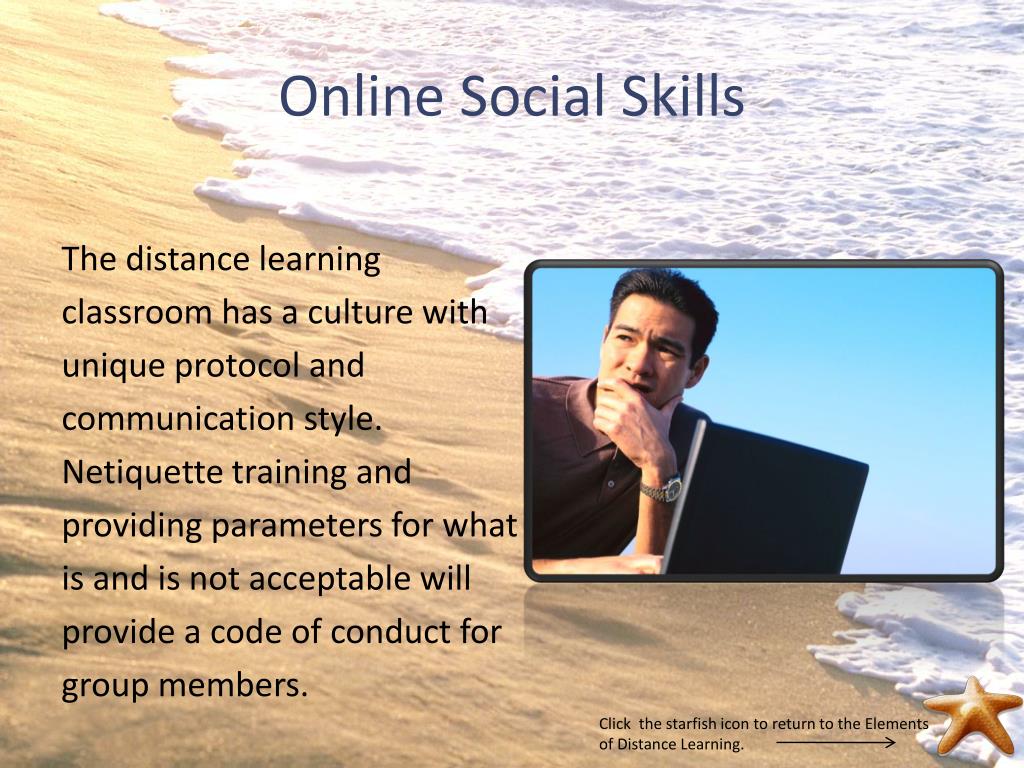 Online Social Skills

The distance learning classroom has a culture with unique protocol and communication style. Netiquette training and providing parameters for what is and is not acceptable will provide a code of conduct for group members.

Click the starfish icon to return to the Elements of Distance Learning.